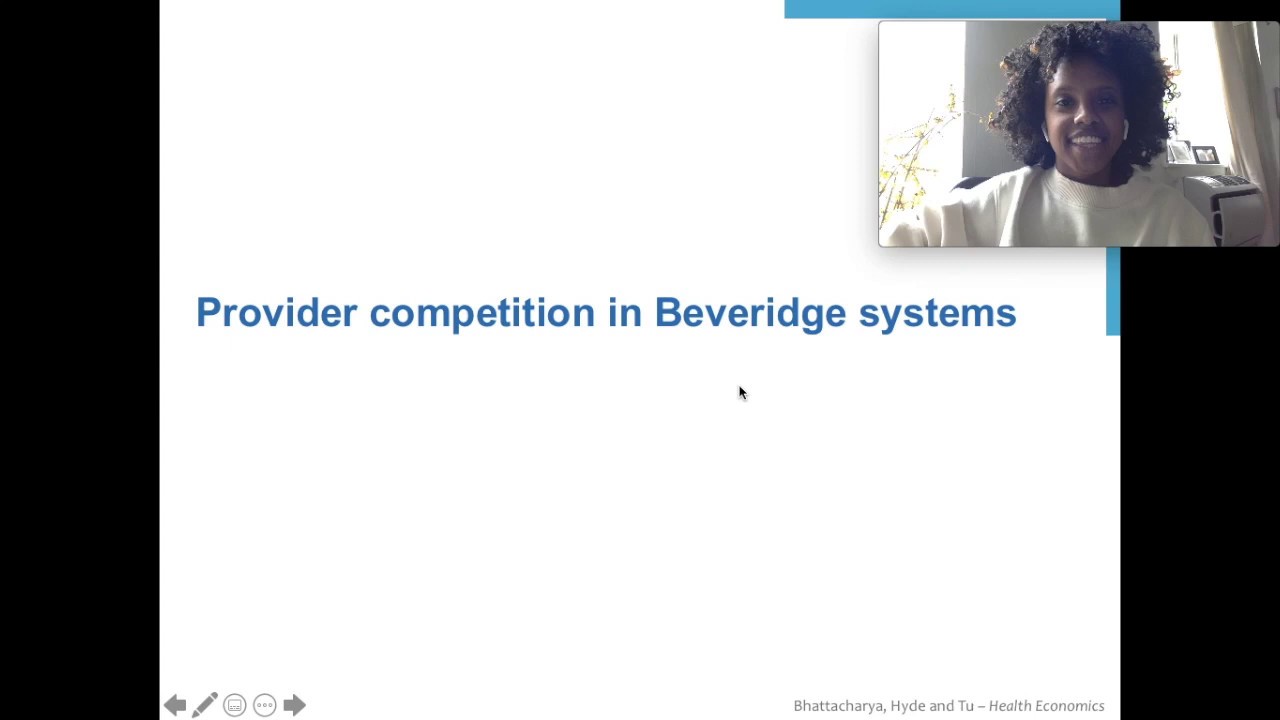 Provider competition in Beveridge systems

Bhattacharya, Hyde and Tu – Health Economics